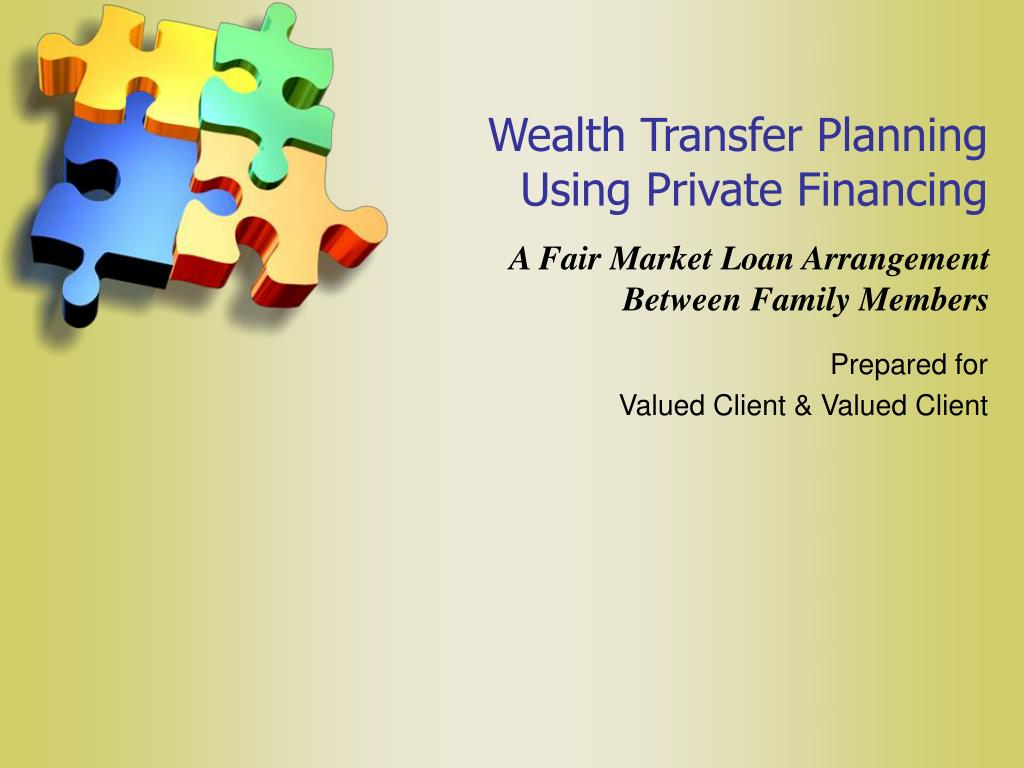 Wealth Transfer Planning
Using Private Financing

A Fair Market Loan Arrangement
Between Family Members

Prepared for
Valued Client & Valued Client